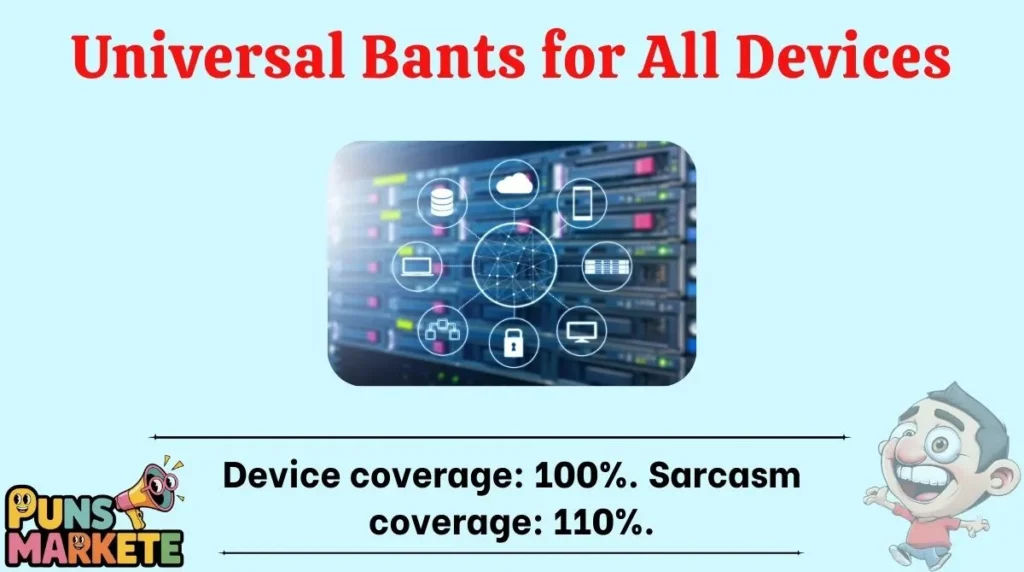 Universal Bants for All Devices

Device coverage: 100%. Sarcasm coverage: 110%.

PUNS MARKETE